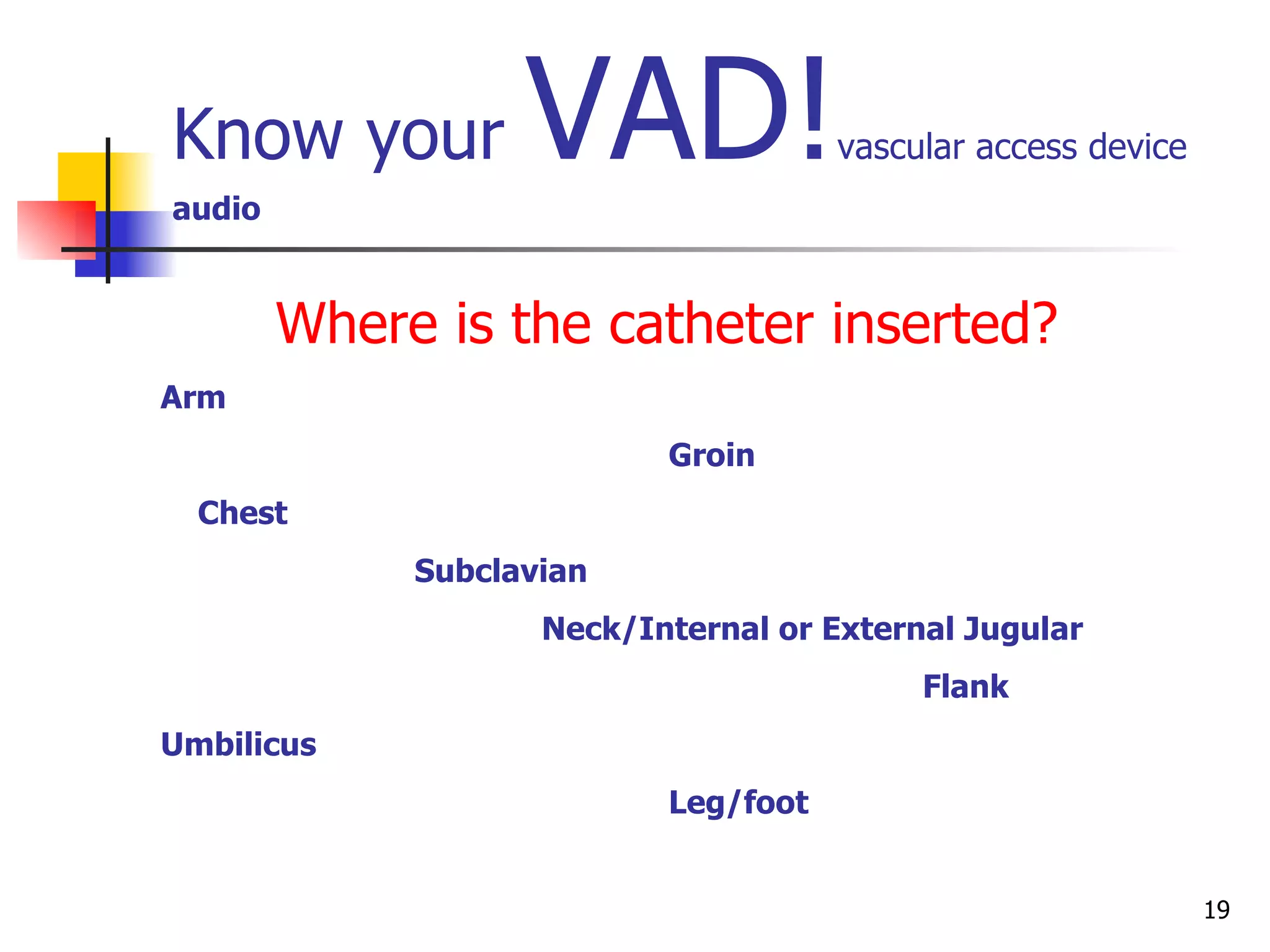 Know your VAD! vascular access device

audio

Where is the catheter inserted?

Arm

Groin

Chest

Subclavian

Neck/Internal or External Jugular

Flank

Umbilicus

Leg/foot

19